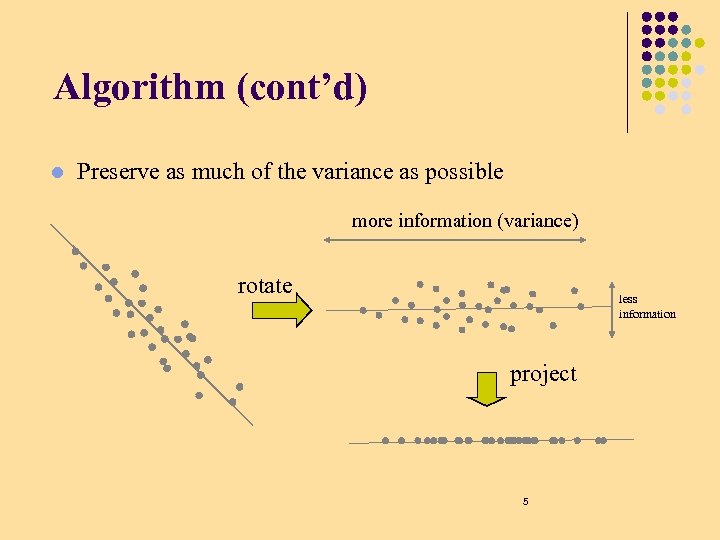 Algorithm (cont'd)

Preserve as much of the variance as possible

more information (variance)

rotate

less information

project

5